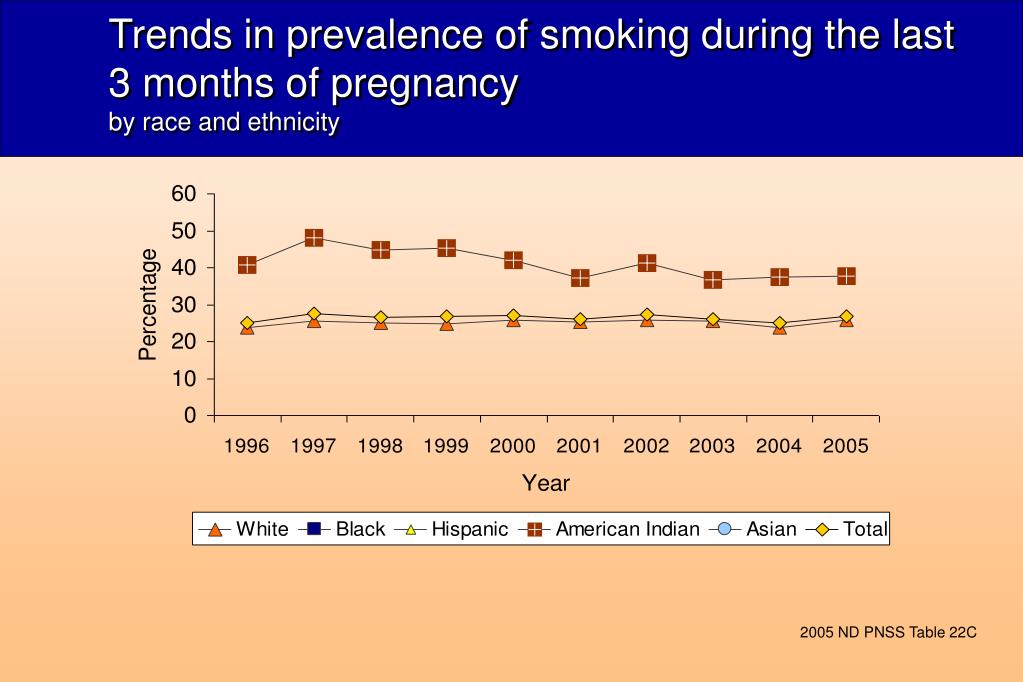 Trends in prevalence of smoking during the last 3 months of pregnancy
by race and ethnicity

60
50
40
30
20
10
0
Percentage
1996 1997 1998 1999 2000 2001 2002 2003 2004 2005
Year

White Black Hispanic American Indian Asian Total

2005 ND PNSS Table 22C